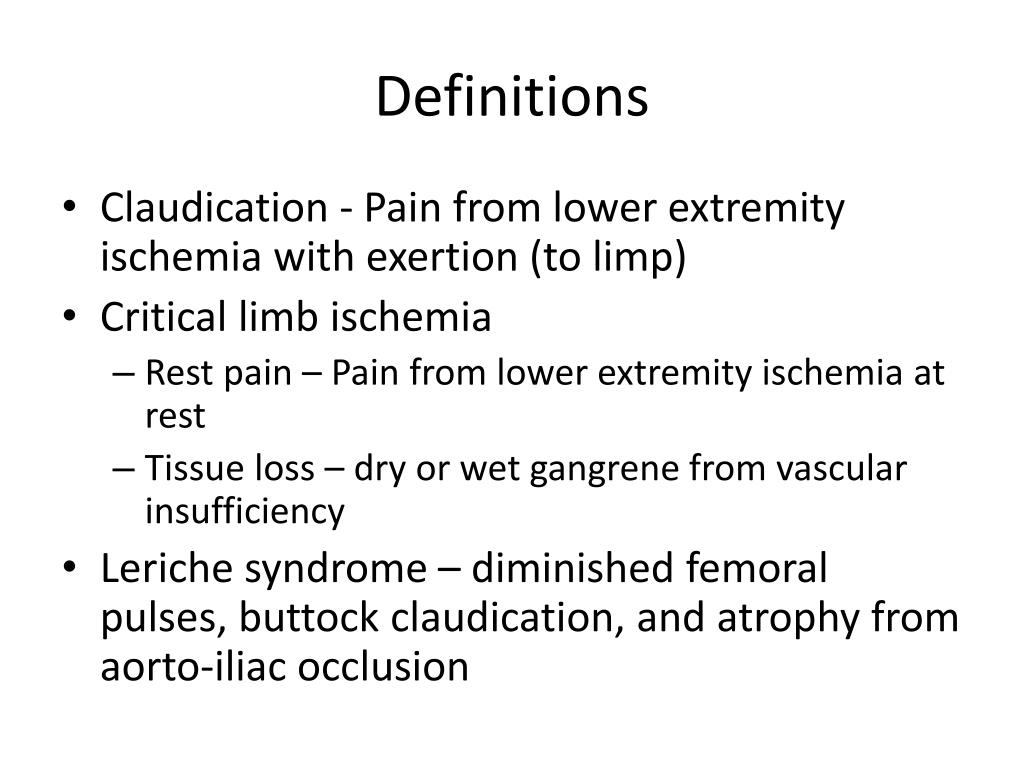 Definitions

• Claudication - Pain from lower extremity ischemia with exertion (to limp)
• Critical limb ischemia
– Rest pain – Pain from lower extremity ischemia at rest
– Tissue loss – dry or wet gangrene from vascular insufficiency
• Leriche syndrome – diminished femoral pulses, buttock claudication, and atrophy from aorto-iliac occlusion